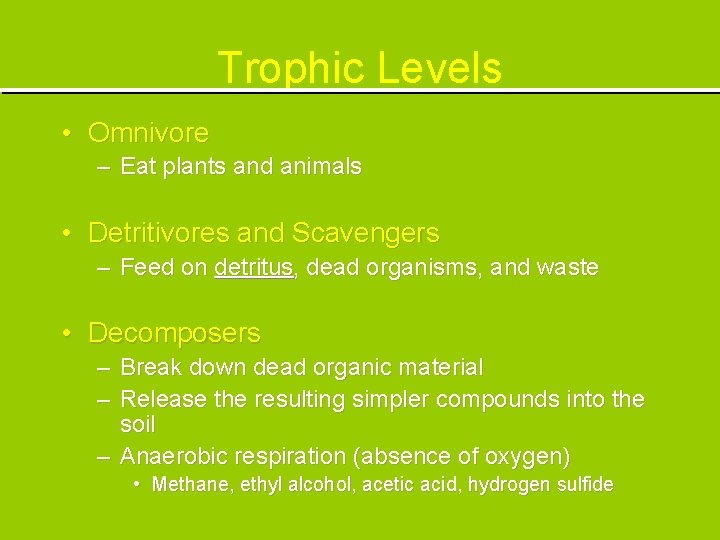 Trophic Levels

• Omnivore
– Eat plants and animals

• Detritivores and Scavengers
– Feed on detritus, dead organisms, and waste

• Decomposers
– Break down dead organic material
– Release the resulting simpler compounds into the soil
– Anaerobic respiration (absence of oxygen)
• Methane, ethyl alcohol, acetic acid, hydrogen sulfide